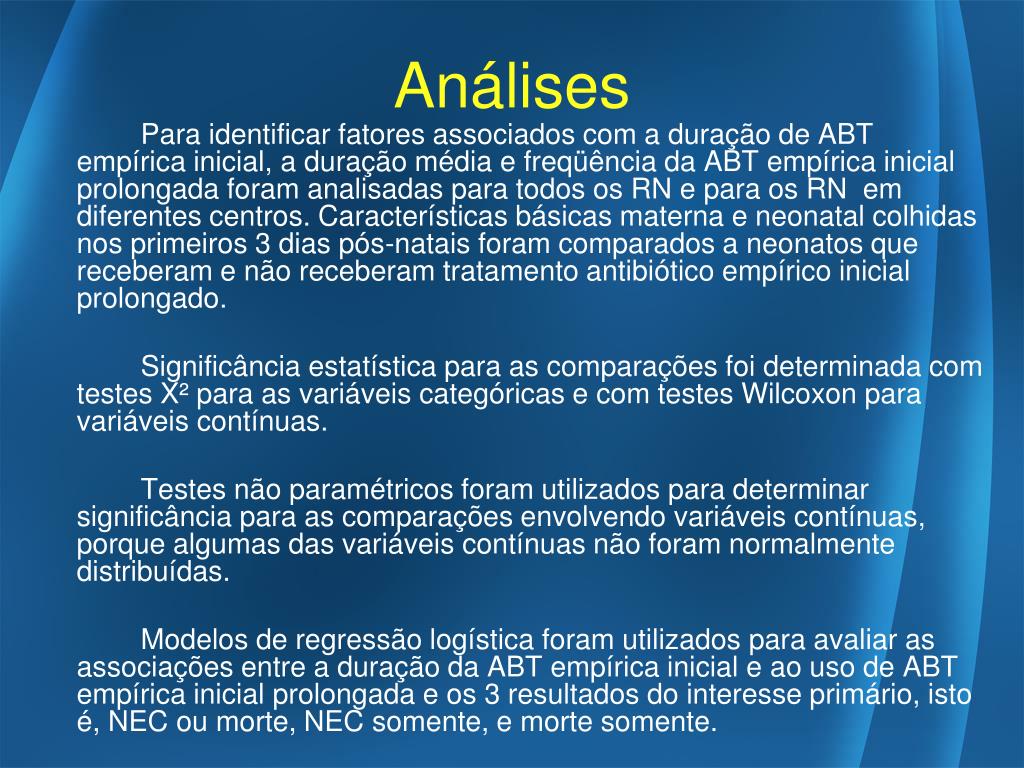 Análises

Para identificar fatores associados com a duração de ABT empírica inicial, a duração média e freqüência da ABT empírica inicial prolongada foram analisadas para todos os RN e para os RN em diferentes centros. Características básicas materna e neonatal colhidas nos primeiros 3 dias pós-natais foram comparados a neonatos que receberam e não receberam tratamento antibiótico empírico inicial prolongado.

Significância estatística para as comparações foi determinada com testes $X^2$ para as variáveis categóricas e com testes Wilcoxon para variáveis contínuas.

Testes não paramétricos foram utilizados para determinar significância para as comparações envolvendo variáveis contínuas, porque algumas das variáveis contínuas não foram normalmente distribuídas.

Modelos de regressão logística foram utilizados para avaliar as associações entre a duração da ABT empírica inicial e ao uso de ABT empírica inicial prolongada e os 3 resultados do interesse primário, isto é, NEC ou morte, NEC somente, e morte somente.